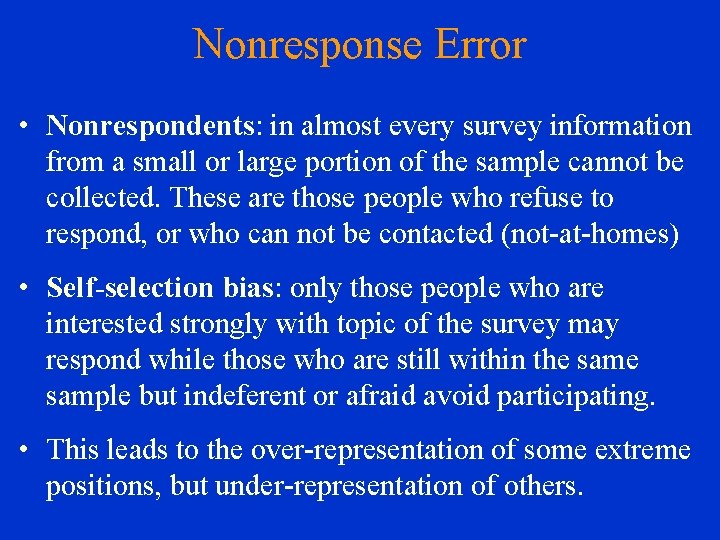 Nonresponse Error

• Nonrespondents: in almost every survey information from a small or large portion of the sample cannot be collected. These are those people who refuse to respond, or who can not be contacted (not-at-homes)

• Self-selection bias: only those people who are interested strongly with topic of the survey may respond while those who are still within the same sample but indeferent or afraid avoid participating.

• This leads to the over-representation of some extreme positions, but under-representation of others.